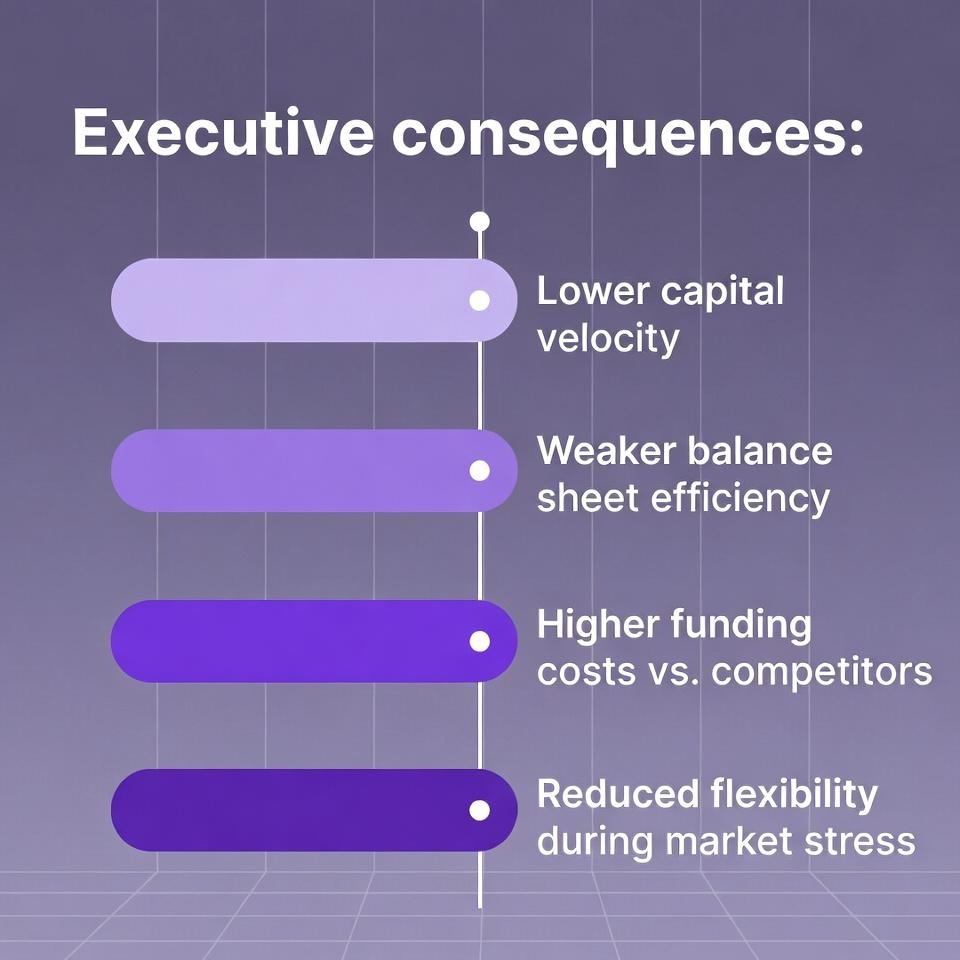 Executive consequences:

Lower capital velocity

Weaker balance sheet efficiency

Higher funding costs vs. competitors

Reduced flexibility during market stress